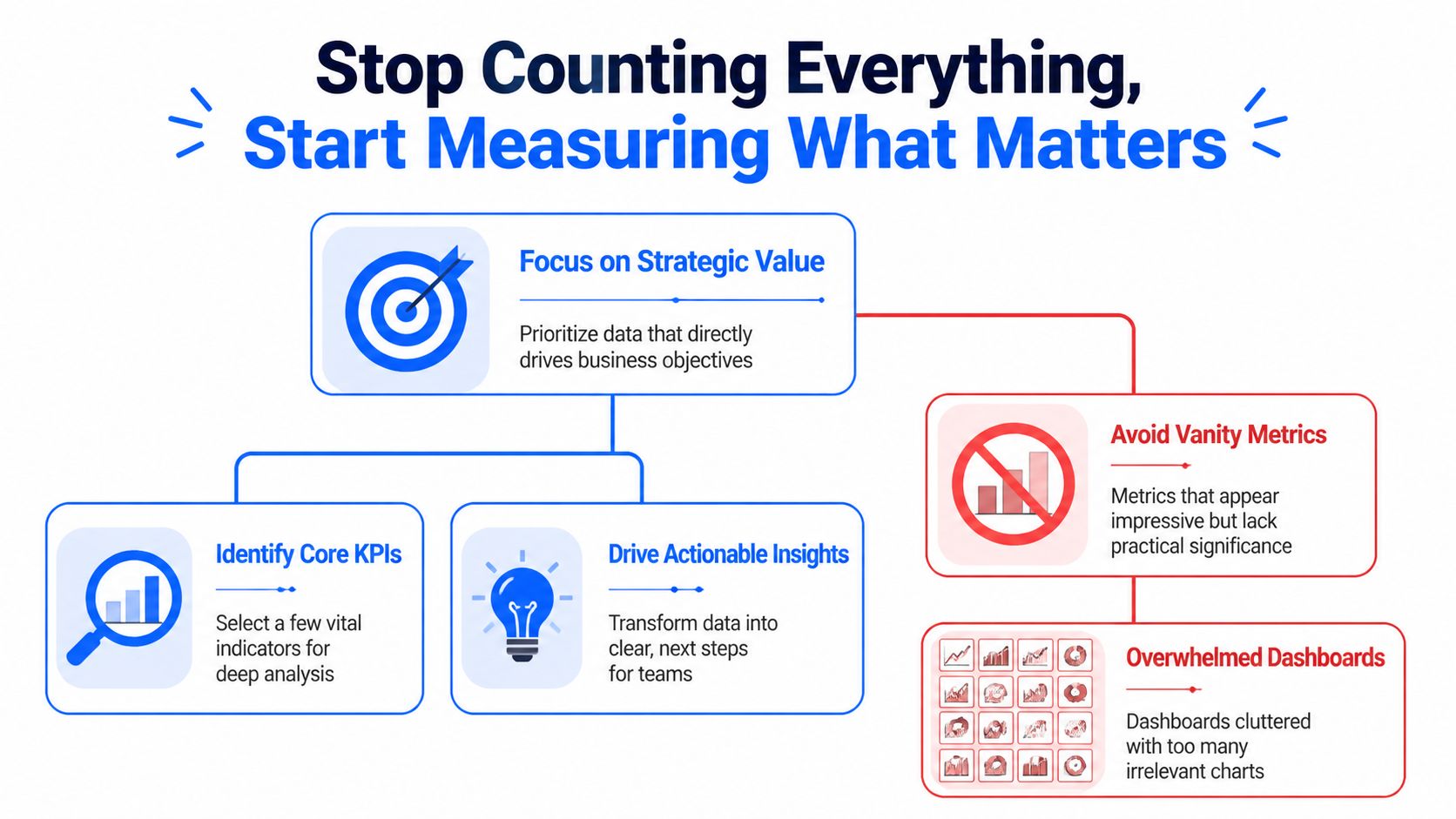 Stop Counting Everything,
Start Measuring What Matters

Focus on Strategic Value

Prioritize data that directly drives business objectives

Identify Core KPIs

Select a few vital indicators for deep analysis

Drive Actionable Insights

Transform data into clear, next steps for teams

Avoid Vanity Metrics

Metrics that appear impressive but lack practical significance

Overwhelmed Dashboards

Dashboards cluttered with too many irrelevant charts